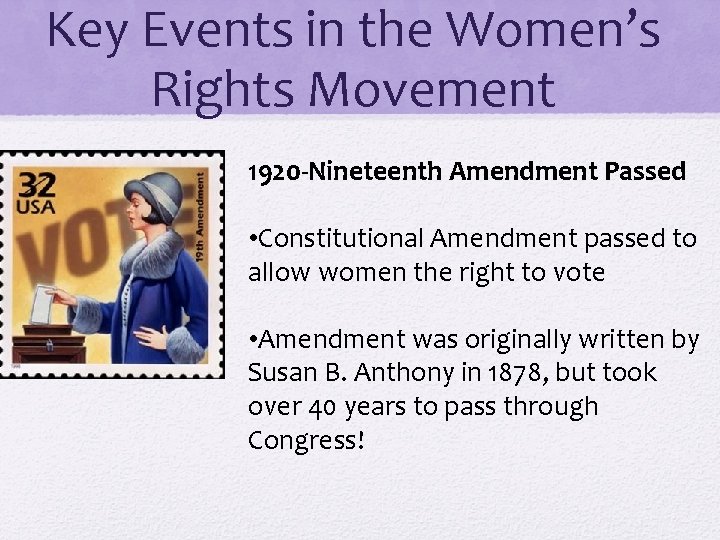 Key Events in the Women's Rights Movement

32 USA

VOTE

19th Amendment

1920-Nineteenth Amendment Passed

•Constitutional Amendment passed to allow women the right to vote

•Amendment was originally written by Susan B. Anthony in 1878, but took over 40 years to pass through Congress!